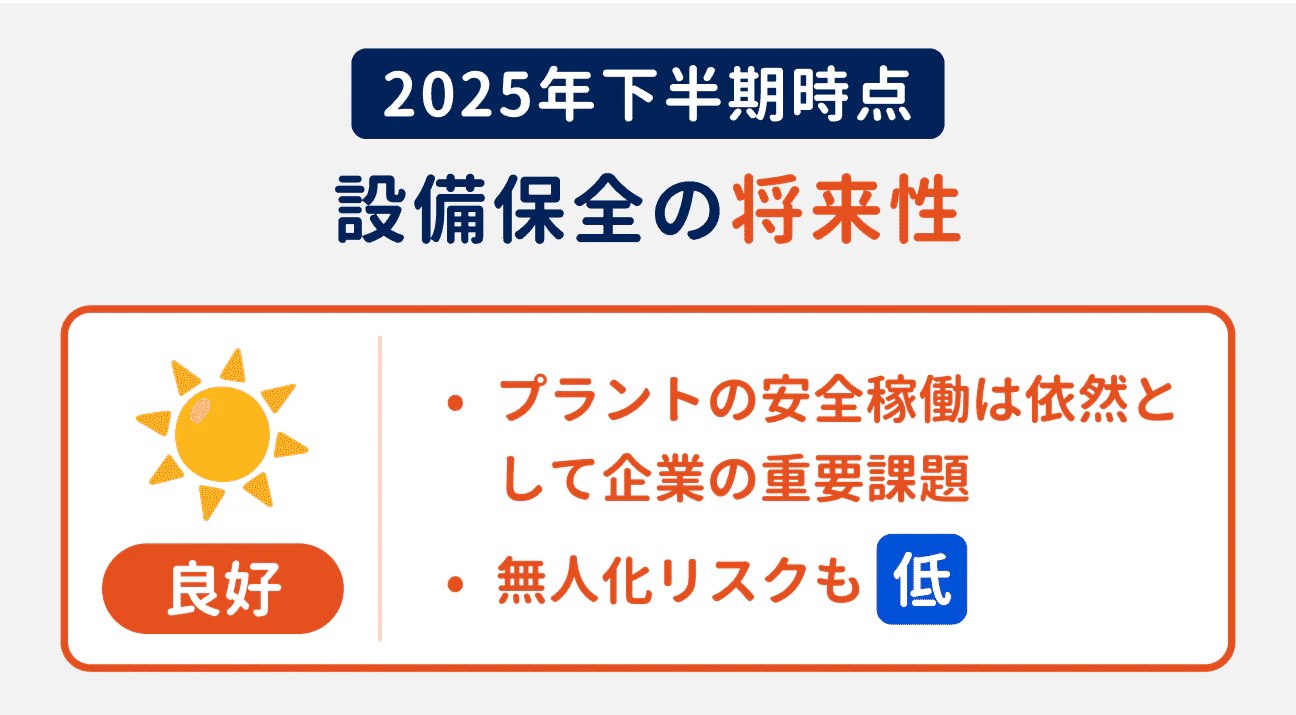 2025年下半期時点

設備保全の将来性

良好

• プラントの安全稼働は依然として企業の重要課題

• 無人化リスクも 低